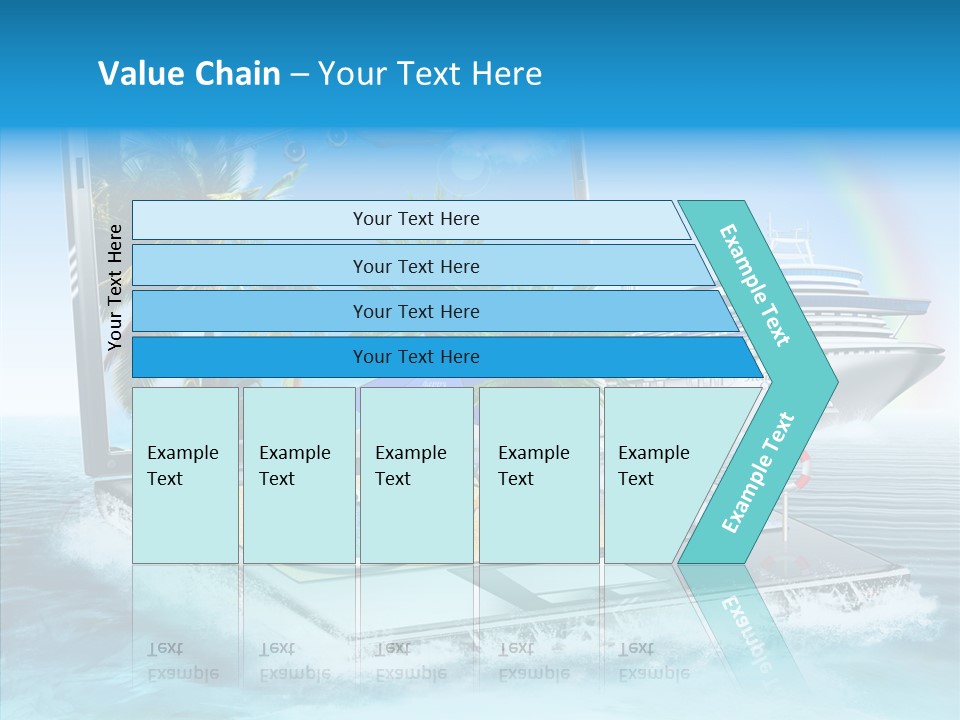 Value Chain – Your Text Here

Your Text Here

Your Text Here

Your Text Here

Your Text Here

Your Text Here

Example Text

Example Text

Example Text

Example Text

Example Text

Example Text

Example Text